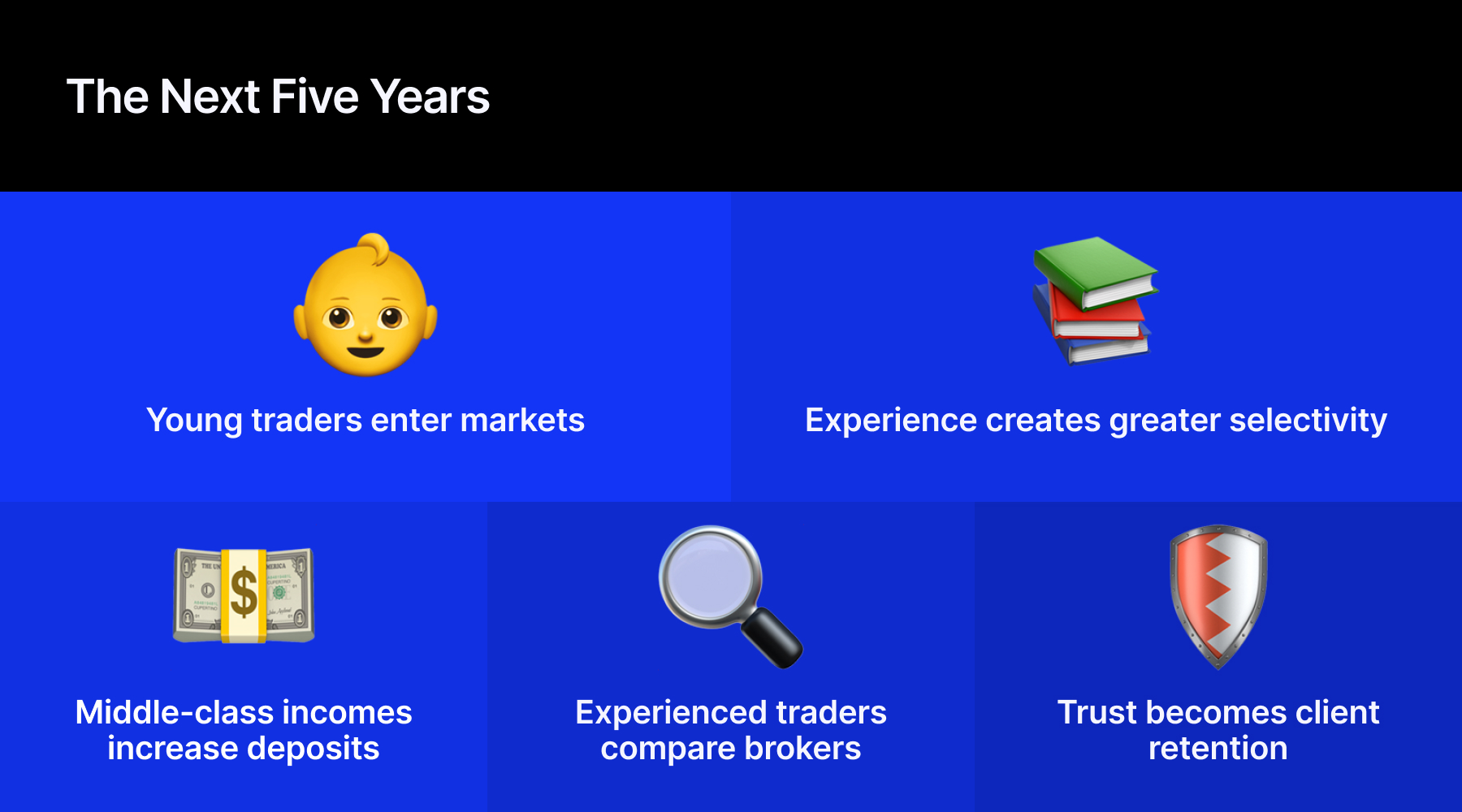 The Next Five Years

Young traders enter markets

Experience creates greater selectivity

Middle-class incomes increase deposits

Experienced traders compare brokers

Trust becomes client retention